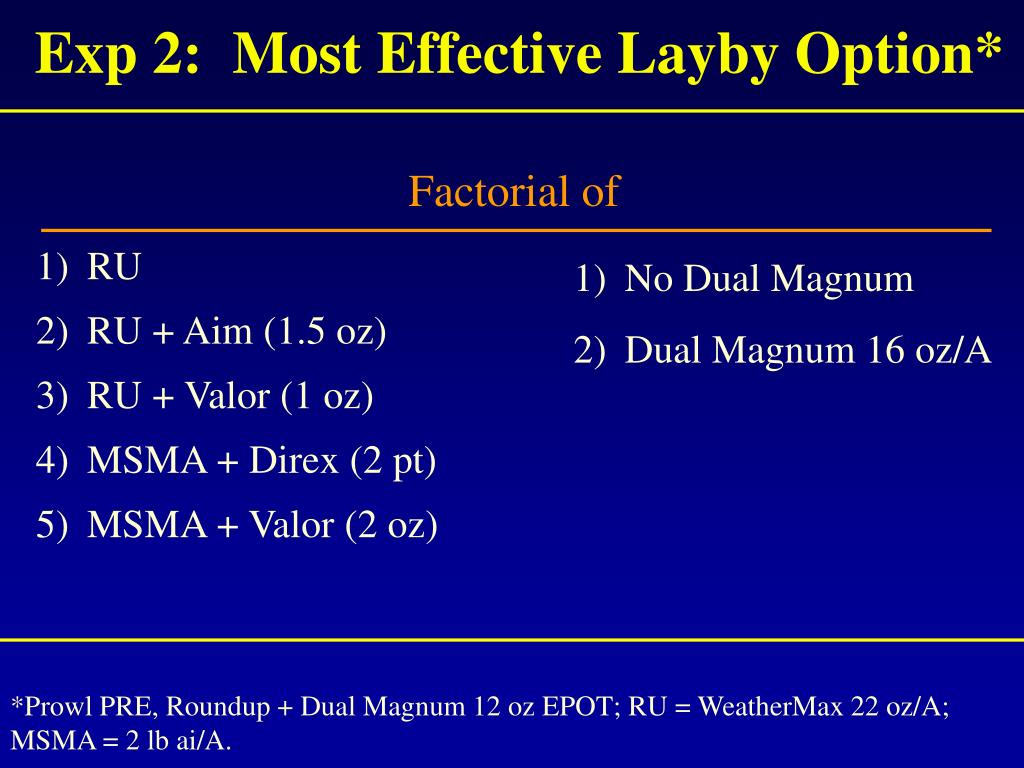 Exp 2: Most Effective Layby Option*

Factorial of

1) RU
2) RU + Aim (1.5 oz)
3) RU + Valor (1 oz)
4) MSMA + Direx (2 pt)
5) MSMA + Valor (2 oz)

1) No Dual Magnum
2) Dual Magnum 16 oz/A

*Prowl PRE, Roundup + Dual Magnum 12 oz EPOT; RU = WeatherMax 22 oz/A; MSMA = 2 lb ai/A.